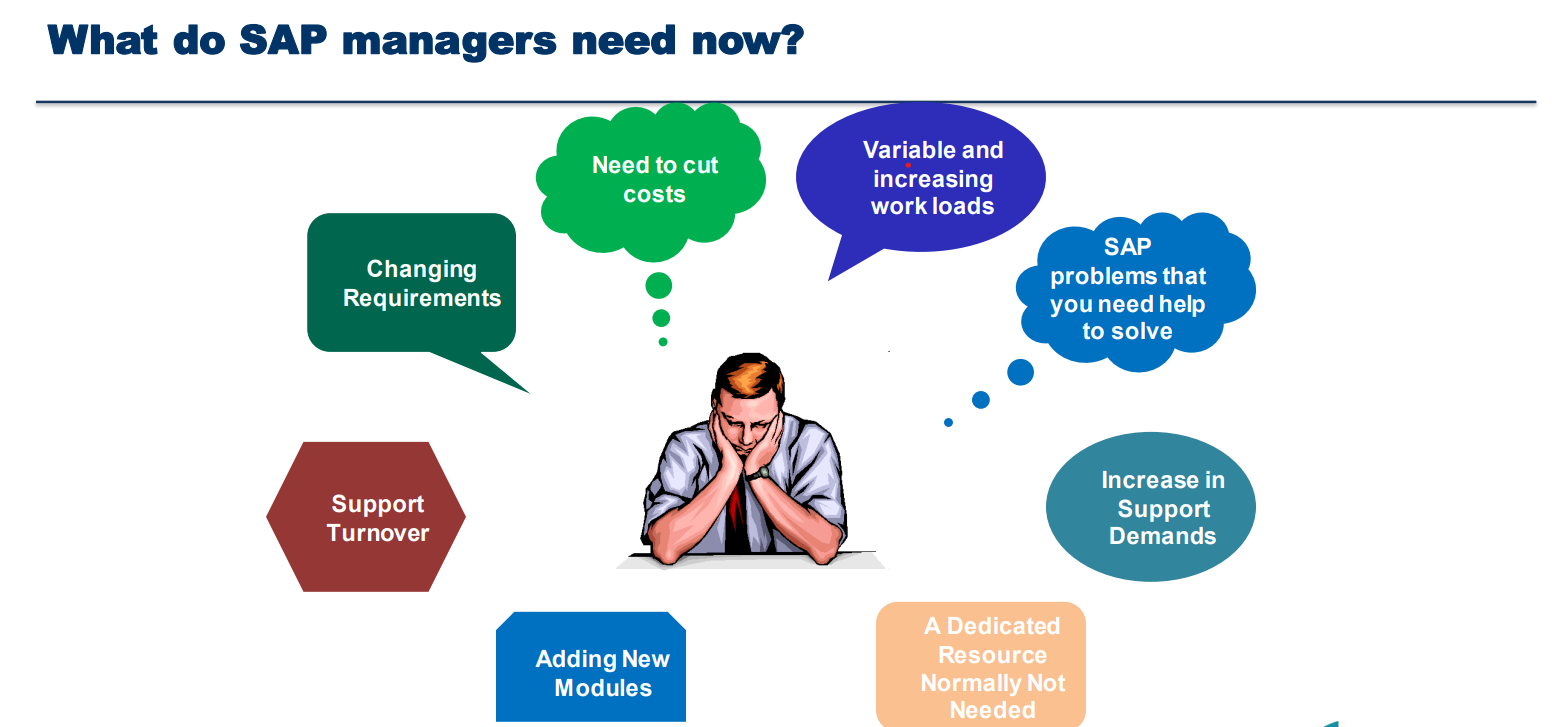 What do SAP managers need now?

Need to cut costs

Variable and increasing work loads

Changing Requirements

SAP problems that you need help to solve

Support Turnover

Increase in Support Demands

Adding New Modules

A Dedicated Resource Normally Not Needed